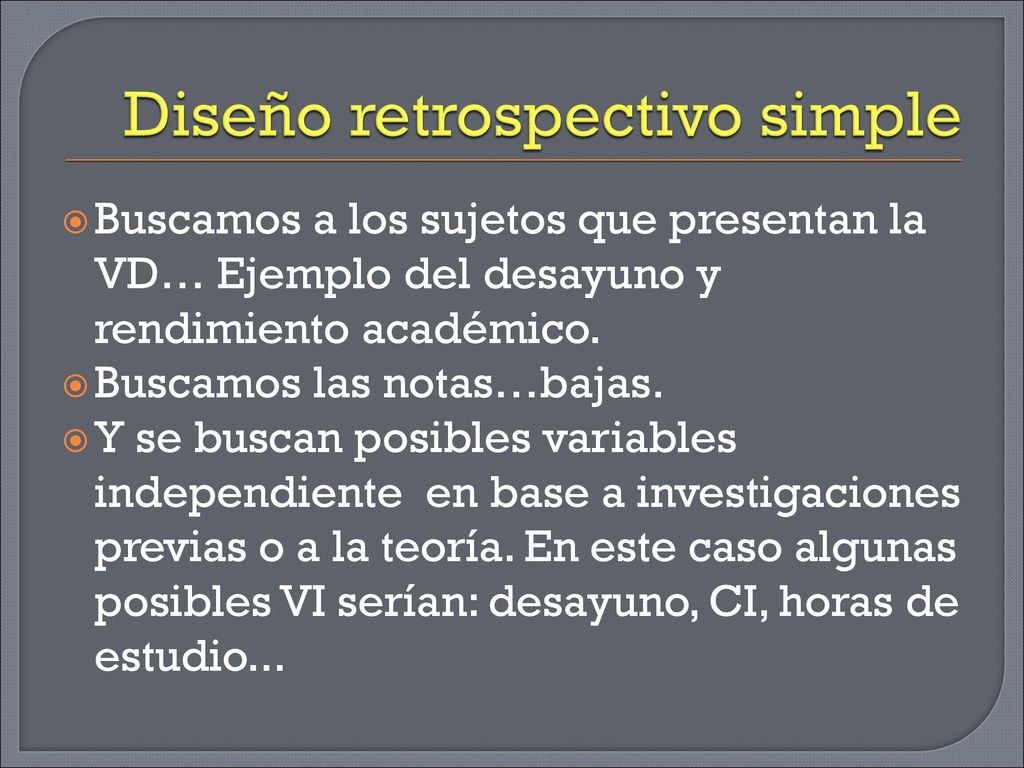 Diseño retrospectivo simple

Buscamos a los sujetos que presentan la VD… Ejemplo del desayuno y rendimiento académico.

Buscamos las notas…bajas.

Y se buscan posibles variables independiente  en base a investigaciones previas o a la teoría. En este caso algunas posibles VI serían: desayuno, CI, horas de estudio...